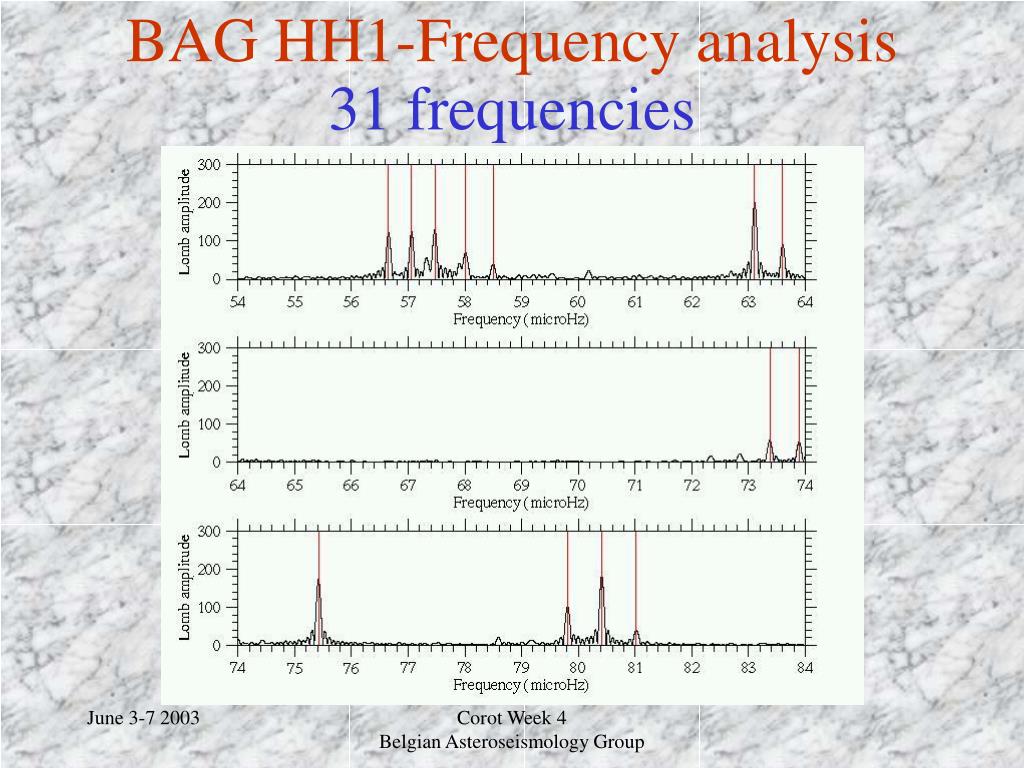 BAG HH1-Frequency analysis
31 frequencies

Lomb amplitude
300
200
100
0
54 55 56 57 58 59 60 61 62 63 64
Frequency (microHz)

Lomb amplitude
300
200
100
0
64 65 66 67 68 69 70 71 72 73 74
Frequency (microHz)

Lomb amplitude
300
200
100
0
74 75 76 77 78 79 80 81 82 83 84
Frequency (microHz)

June 3-7 2003

Corot Week 4
Belgian Asteroseismology Group